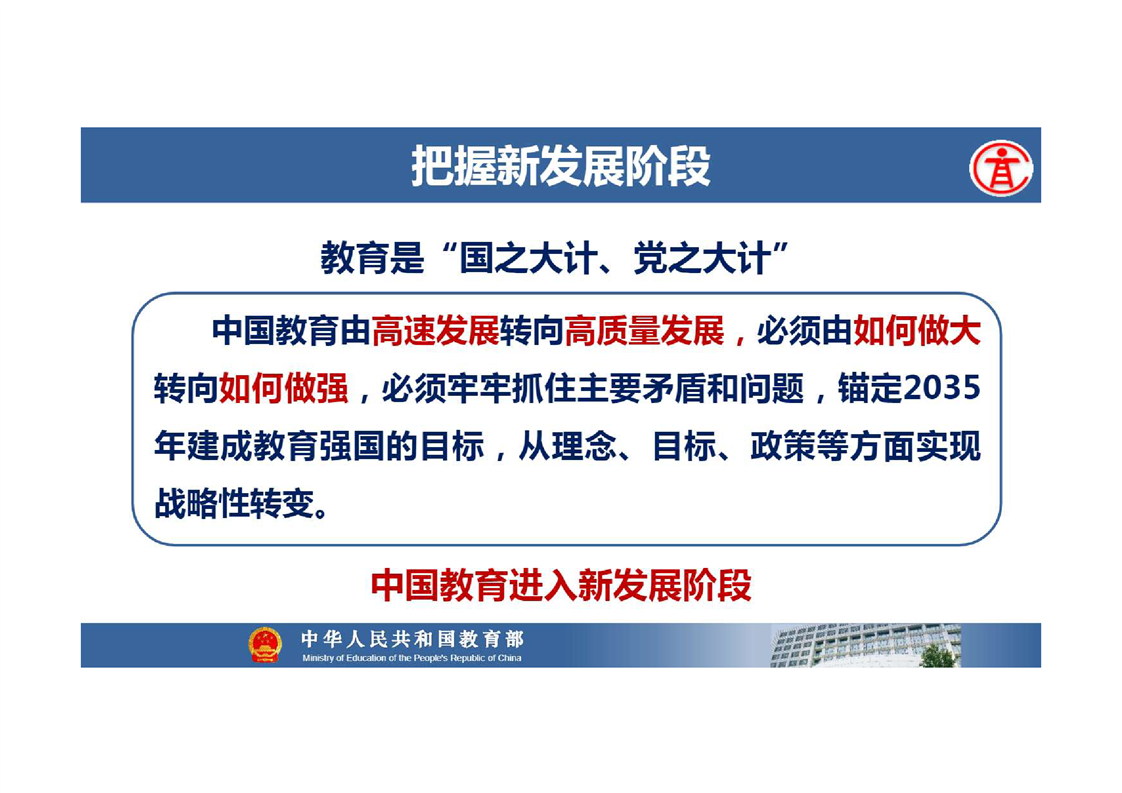 把握新发展阶段

教育是“国之大计、党之大计”

中国教育由高速发展转向高质量发展，必须由如何做大转向如何做强，必须牢牢抓住主要矛盾和问题，锚定2035年建成教育强国的目标，从理念、目标、政策等方面实现战略性转变。

中国教育进入新发展阶段

中华人民共和国教育部
Ministry of Education of the People's Republic of China